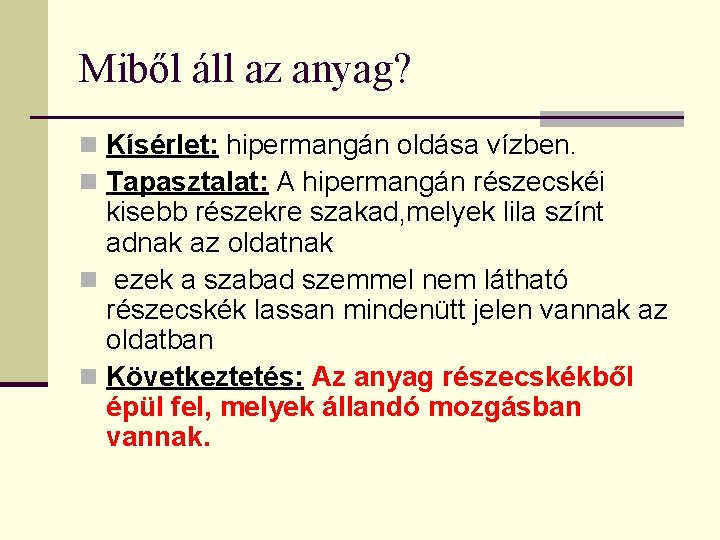 Miből áll az anyag?

Kísérlet: hipermangán oldása vízben.

Tapasztalat: A hipermangán részecskéi kisebb részekre szakad,melyek lila színt adnak az oldatnak

ezek a szabad szemmel nem látható részecskék lassan mindenütt jelen vannak az oldatban

Következtetés: Az anyag részecskékből épül fel, melyek állandó mozgásban vannak.